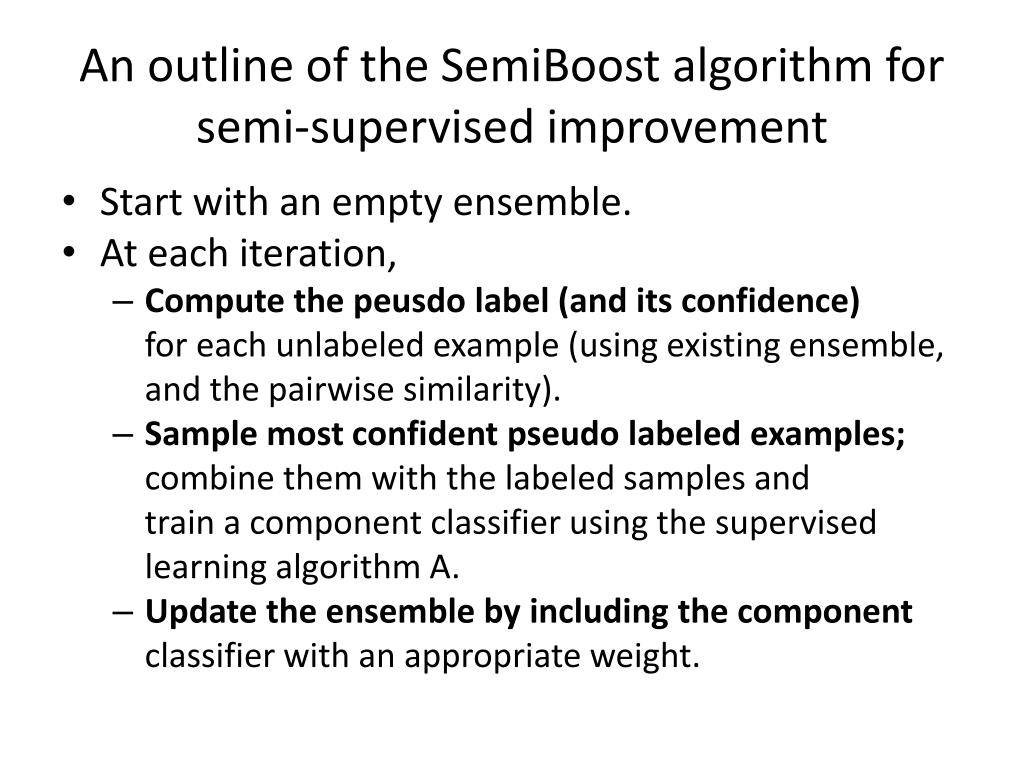 An outline of the SemiBoost algorithm for semi-supervised improvement

• Start with an empty ensemble.
• At each iteration,
– Compute the peusdo label (and its confidence) for each unlabeled example (using existing ensemble, and the pairwise similarity).
– Sample most confident pseudo labeled examples; combine them with the labeled samples and train a component classifier using the supervised learning algorithm A.
– Update the ensemble by including the component classifier with an appropriate weight.